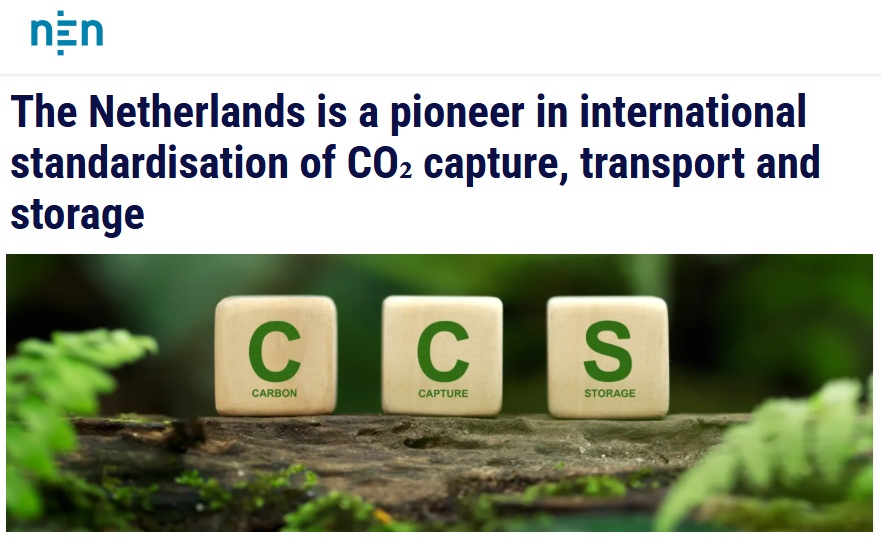 nen

The Netherlands is a pioneer in international standardisation of $CO_2$ capture, transport and storage

C
CARBON

C
CAPTURE

S
STORAGE